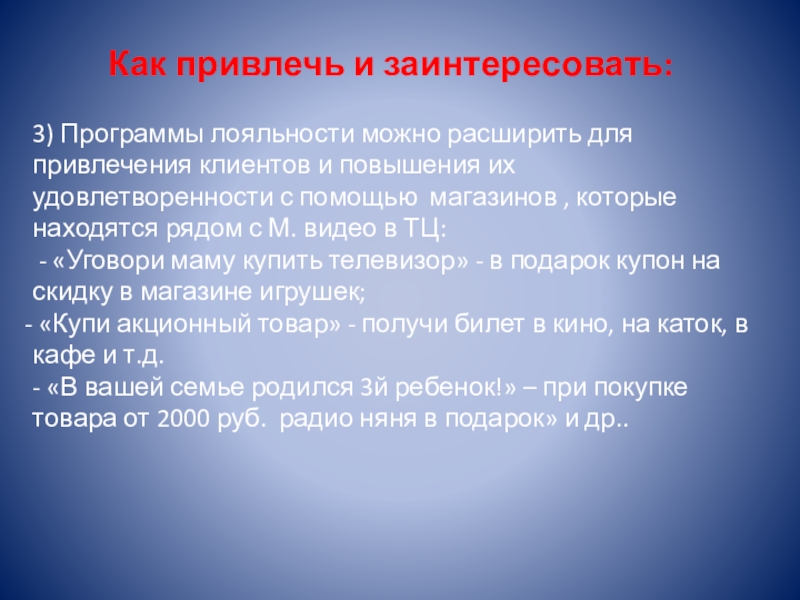 Как привлечь и заинтересовать:

3) Программы лояльности можно расширить для привлечения клиентов и повышения их удовлетворенности с помощью магазинов , которые находятся рядом с М. видео в ТЦ:
- «Уговори маму купить телевизор» - в подарок купон на скидку в магазине игрушек;
- «Купи акционный товар» - получи билет в кино, на каток, в кафе и т.д.
- «В вашей семье родился 3й ребенок!» – при покупке товара от 2000 руб. радио няня в подарок» и др..